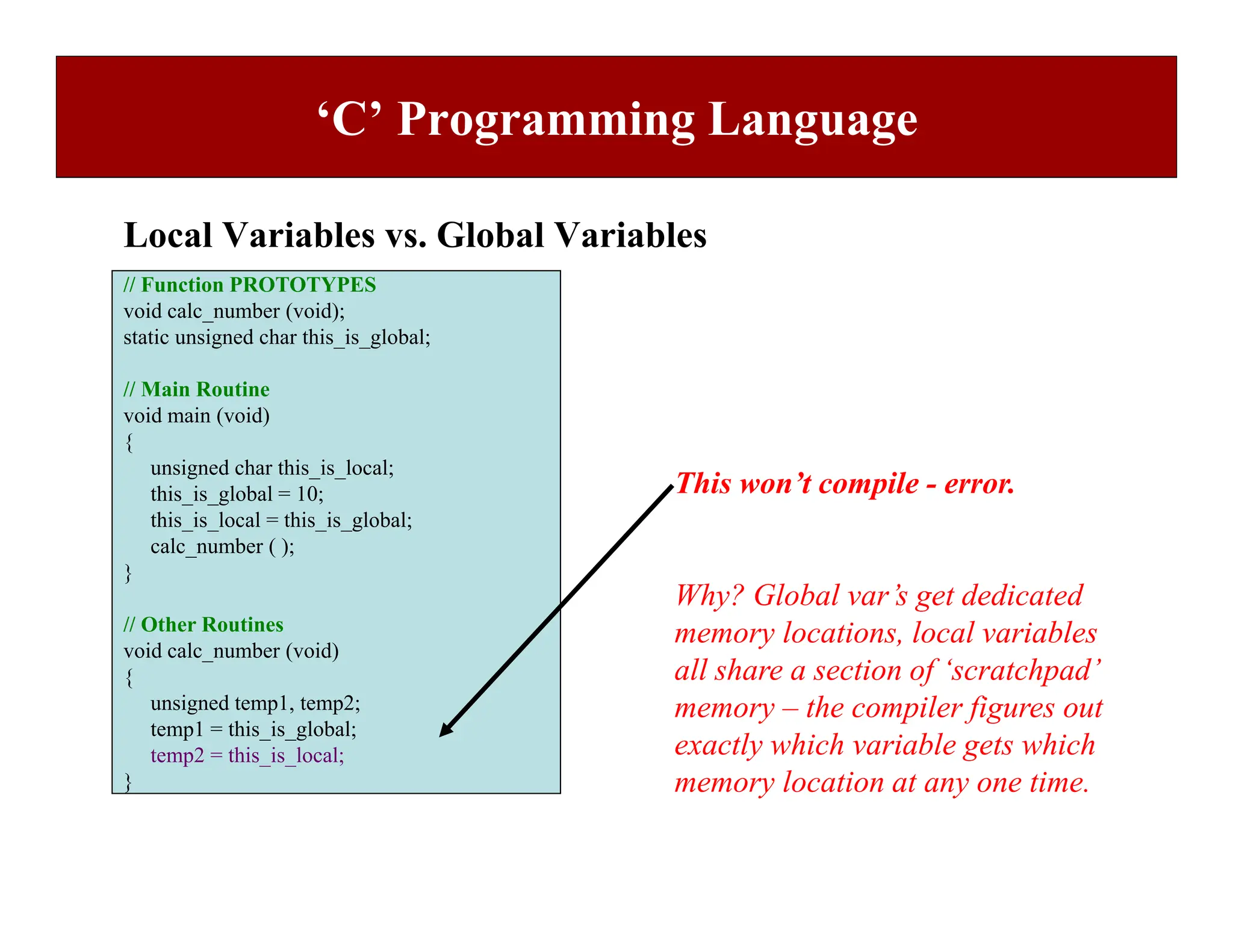 ‘C’ Programming Language

Local Variables vs. Global Variables

// Function PROTOTYPES
void calc_number (void);
static unsigned char this_is_global;

// Main Routine
void main (void)
{
unsigned char this_is_local;
this_is_global = 10;
this_is_local = this_is_global;
calc_number ( );
}

// Other Routines
void calc_number (void)
{
unsigned temp1, temp2;
temp1 = this_is_global;
temp2 = this_is_local;
}

This won’t compile - error.

Why? Global var’s get dedicated memory locations, local variables all share a section of ‘scratchpad’ memory – the compiler figures out exactly which variable gets which memory location at any one time.